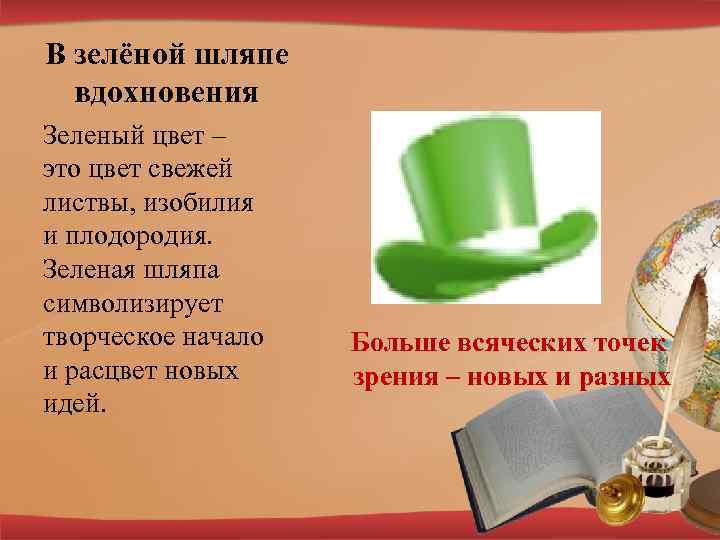 В зелёной шляпе вдохновения

Зеленый цвет – это цвет свежей листвы, изобилия и плодородия. Зеленая шляпа символизирует творческое начало и расцвет новых идей.

Больше всяческих точек зрения – новых и разных